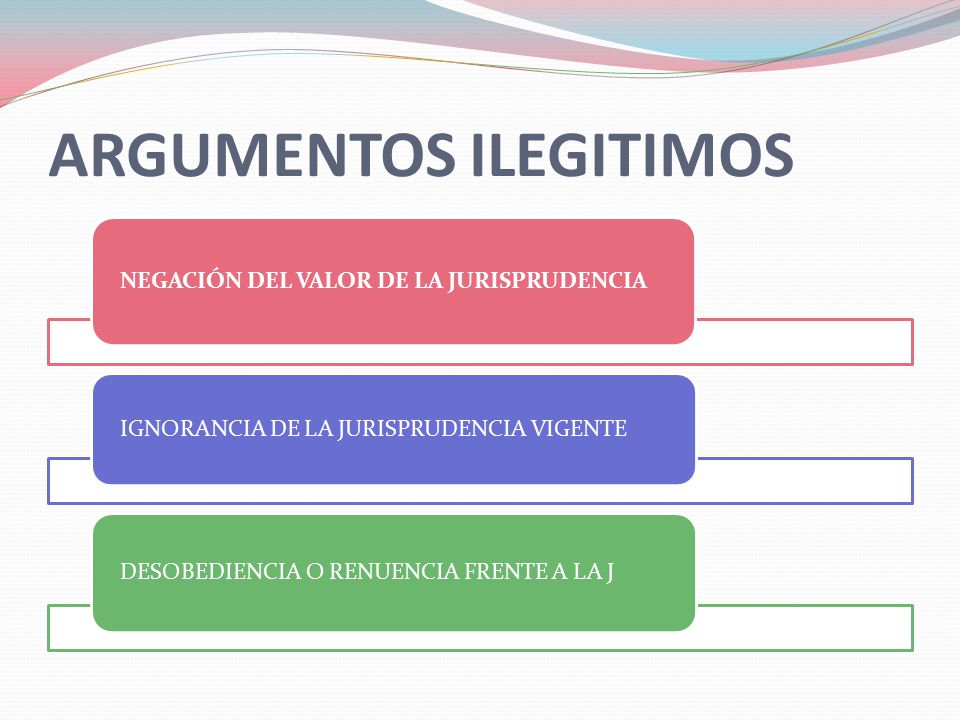 ARGUMENTOS ILEGITIMOS

NEGACIÓN DEL VALOR DE LA JURISPRUDENCIA

IGNORANCIA DE LA JURISPRUDENCIA VIGENTE

DESOBEDIENCIA O RENUENCIA FRENTE A LA J